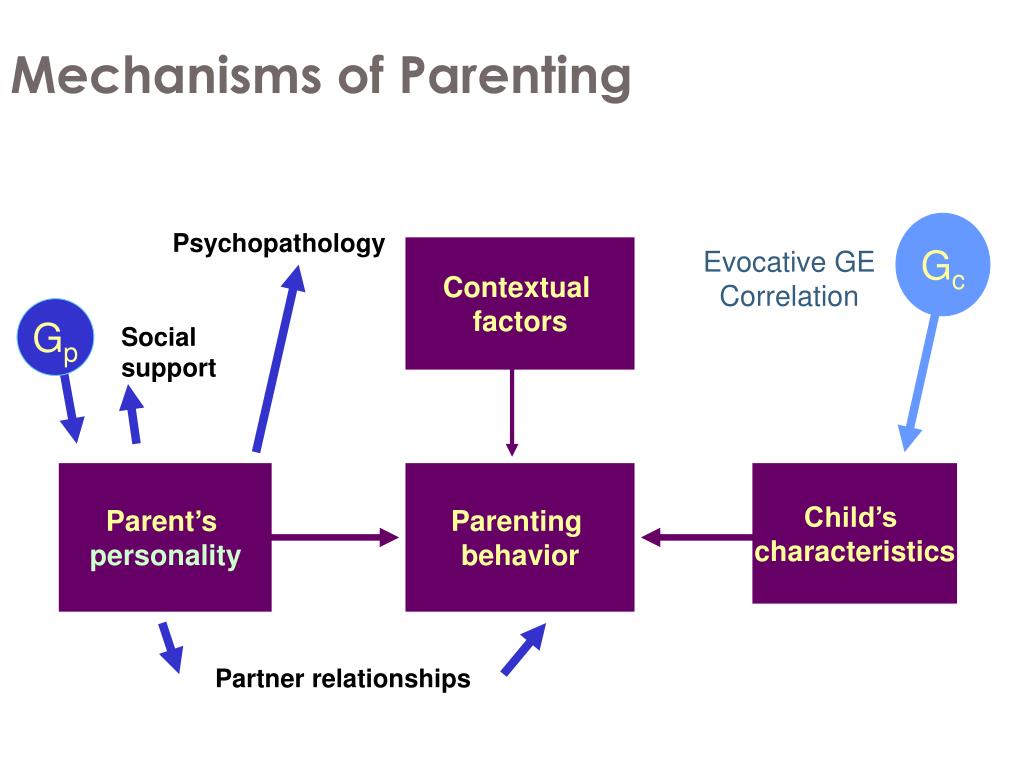 Mechanisms of Parenting

Psychopathology

Contextual factors

Evocative GE Correlation

$G_c$

$G_p$

Social support

Parent's personality

Parenting behavior

Child's characteristics

Partner relationships